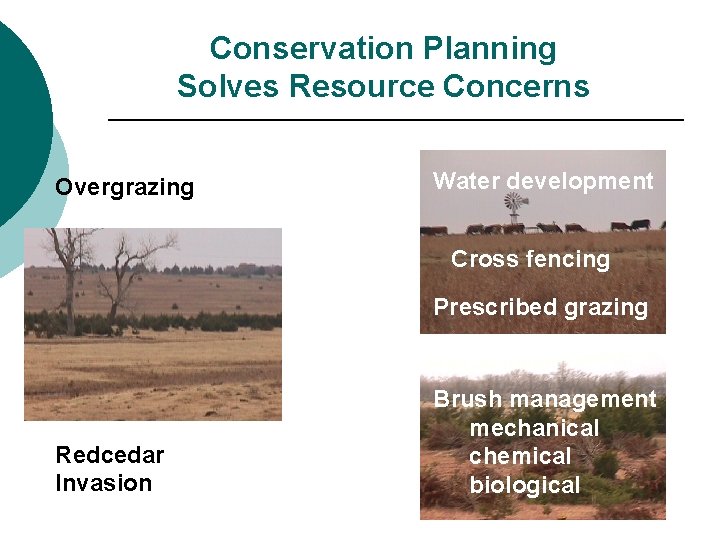 Conservation Planning
Solves Resource Concerns

Overgrazing

Redcedar
Invasion

Water development

Cross fencing

Prescribed grazing

Brush management
mechanical
chemical
biological